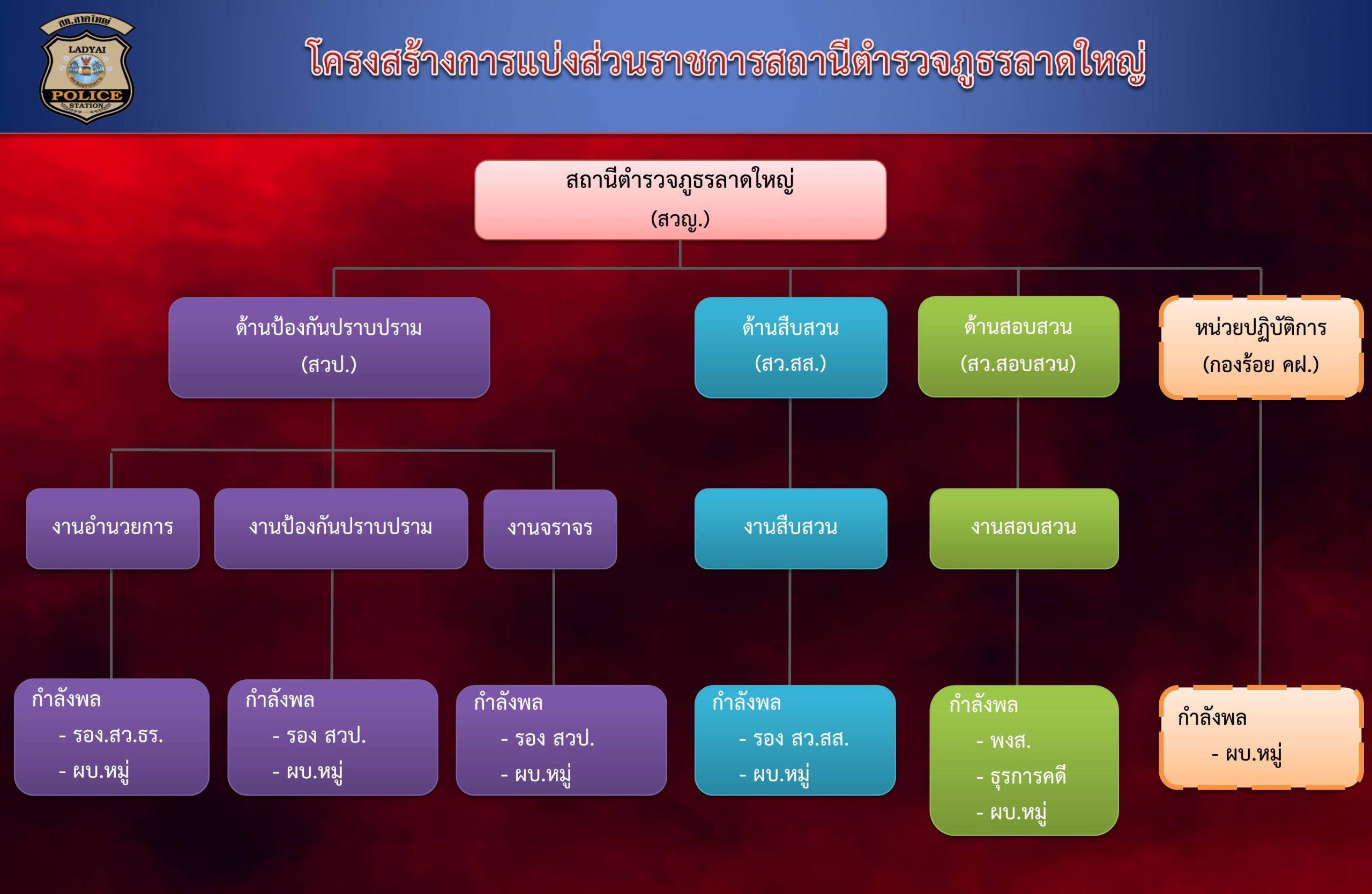 สภ.ลาดใหญ่
LADYAI
POLICE
STATION

โครงสร้างการแบ่งส่วนราชการสถานีตำรวจภูธรลาดใหญ่

สถานีตำรวจภูธรลาดใหญ่
(สวญ.)

ด้านป้องกันปราบปราม
(สวป.)

ด้านสืบสวน
(สว.สส.)

ด้านสอบสวน
(สว.สอบสวน)

หน่วยปฏิบัติการ
(กองร้อย คฝ.)

งานอำนวยการ

งานป้องกันปราบปราม

งานจราจร

งานสืบสวน

งานสอบสวน

กำลังพล
- รอง.สว.ธร.
- ผบ.หมู่

กำลังพล
- รอง สวป.
- ผบ.หมู่

กำลังพล
- รอง สวป.
- ผบ.หมู่

กำลังพล
- รอง สว.สส.
- ผบ.หมู่

กำลังพล
- พงส.
- ธุรการคดี
- ผบ.หมู่

กำลังพล
- ผบ.หมู่